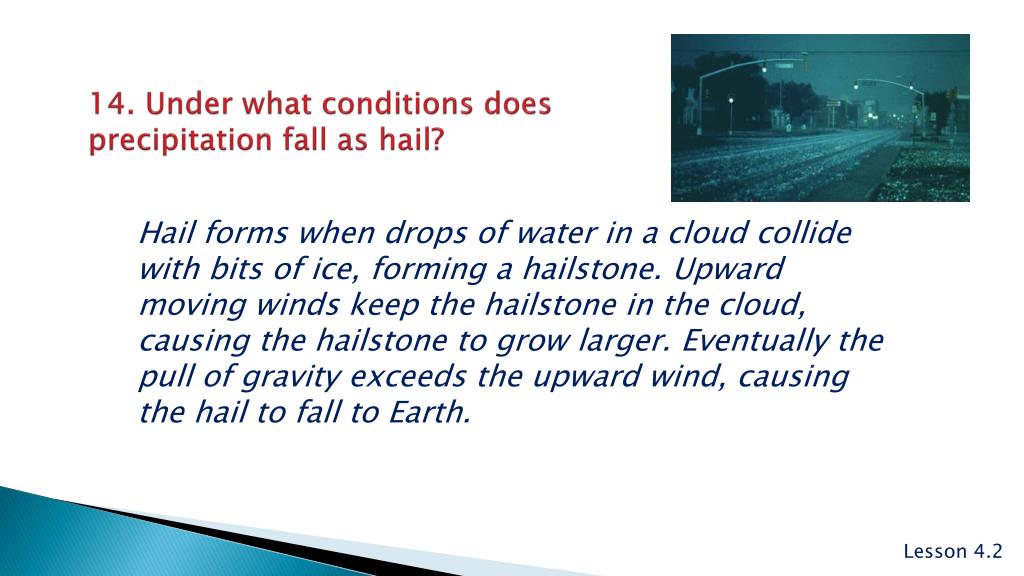 14. Under what conditions does precipitation fall as hail?

Hail forms when drops of water in a cloud collide with bits of ice, forming a hailstone. Upward moving winds keep the hailstone in the cloud, causing the hailstone to grow larger. Eventually the pull of gravity exceeds the upward wind, causing the hail to fall to Earth.

Lesson 4.2